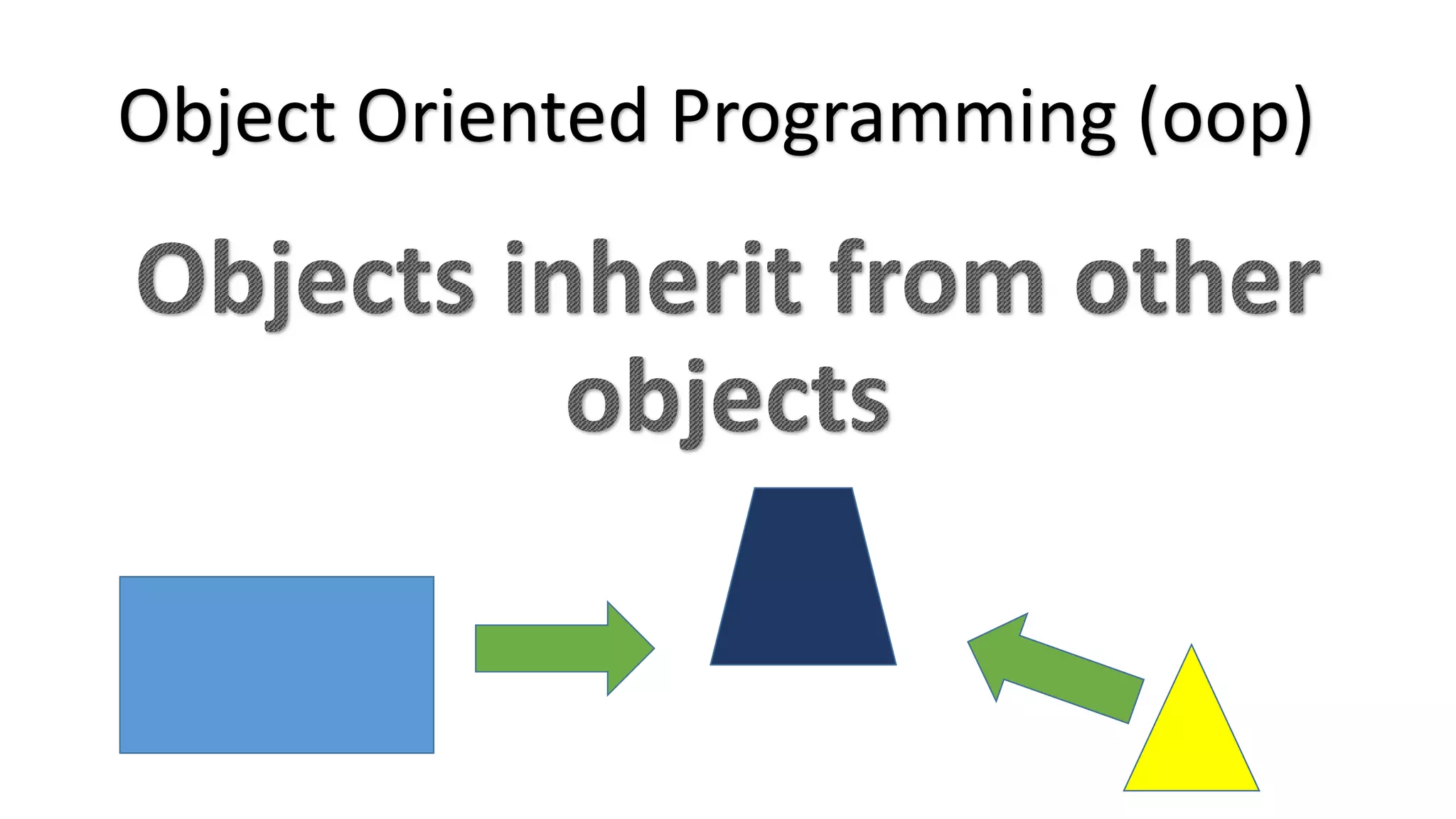 Object Oriented Programming (oop)

Objects inherit from other objects